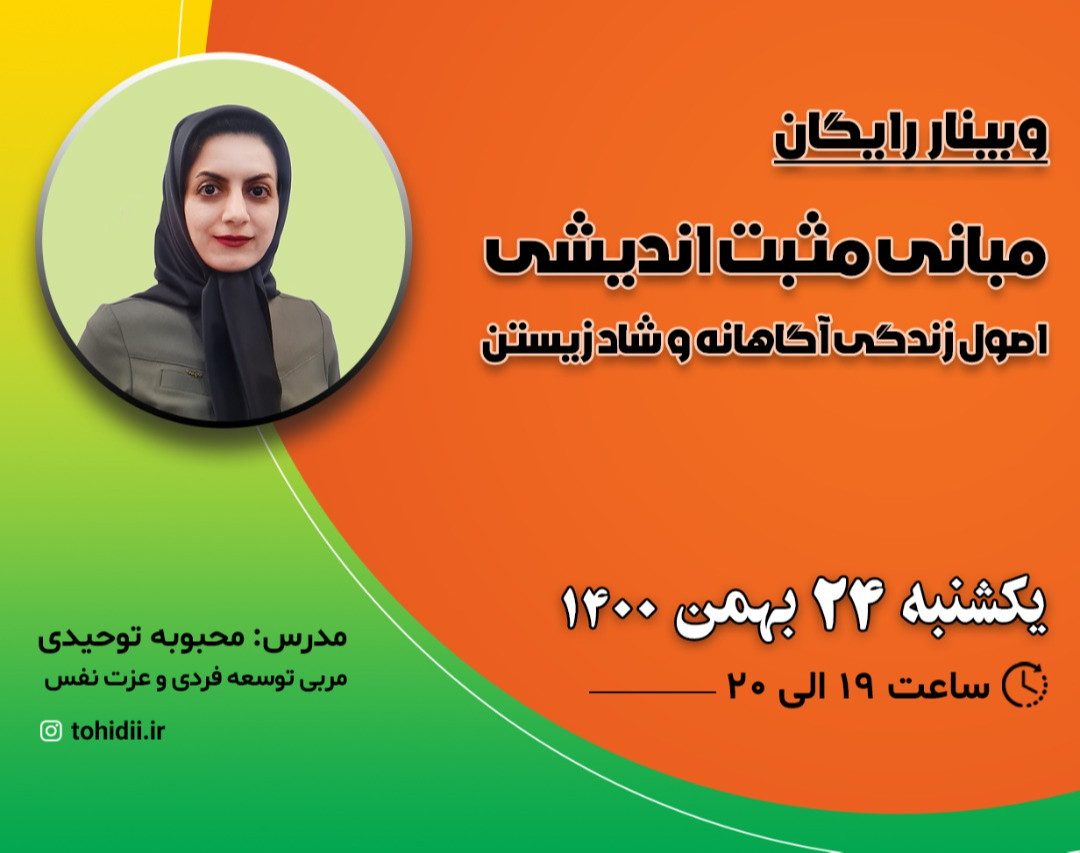 وبینار رایگان

مبانی مثبت اندیشی

اصول زندگی آگاهانه و شاد زیستن

یکشنبه ۲۴ بهمن ۱۴۰۰

ساعت ۱۹ الی ۲۰

مدرس: محبوبه توحیدی

مربی توسعه فردی و عزت نفس

tohidii.ir